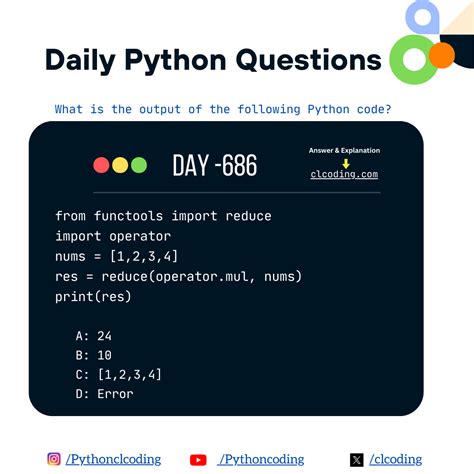 Daily Python Questions

What is the output of the following Python code?

DAY -686

Answer & Explanation
clcoding.com

from functools import reduce
import operator
nums = [1,2,3,4]
res = reduce(operator.mul, nums)
print(res)

A: 24
B: 10
C: [1,2,3,4]
D: Error

/Pythonclcoding
/Pythoncoding
/clcoding